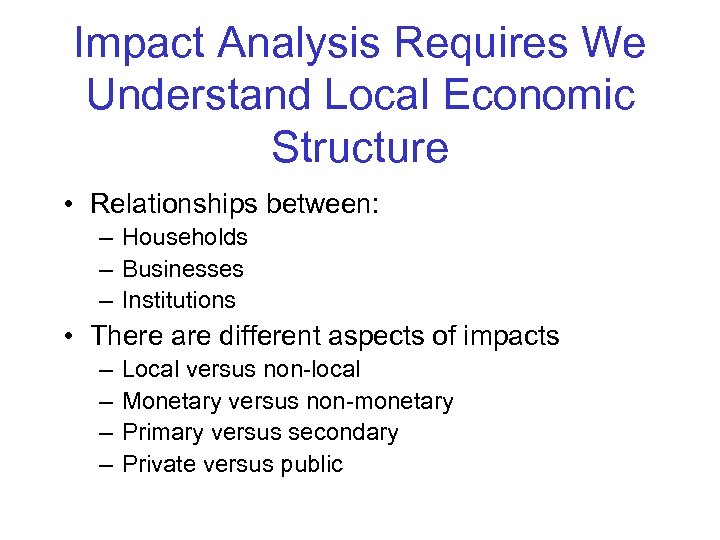 Impact Analysis Requires We Understand Local Economic Structure

• Relationships between:
– Households
– Businesses
– Institutions

• There are different aspects of impacts
– Local versus non-local
– Monetary versus non-monetary
– Primary versus secondary
– Private versus public